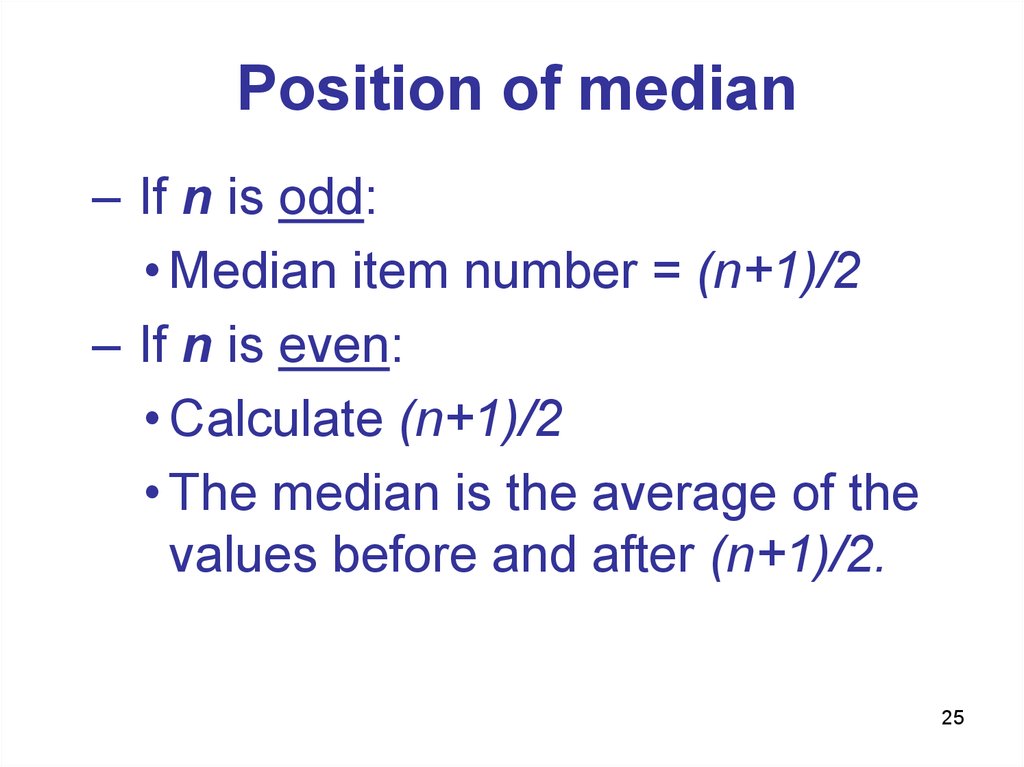 Position of median

– If $n$ is odd:

• Median item number = $(n+1)/2$

– If $n$ is even:

• Calculate $(n+1)/2$

• The median is the average of the values before and after $(n+1)/2$.

25